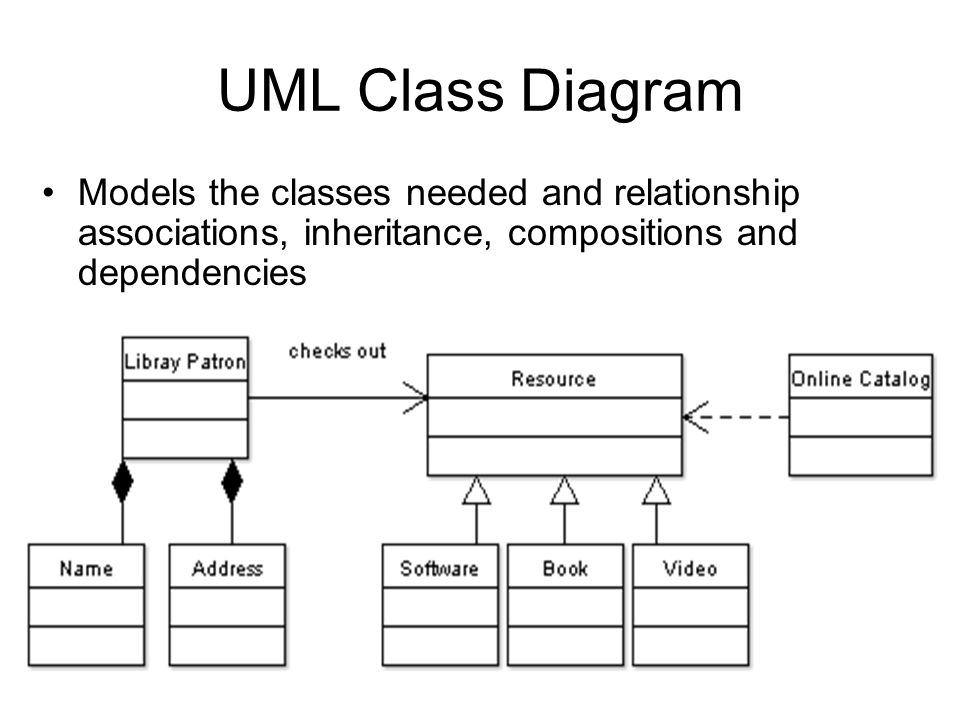 UML Class Diagram

• Models the classes needed and relationship associations, inheritance, compositions and dependencies

Libray Patron

checks out

Resource

Online Catalog

Name

Address

Software

Book

Video